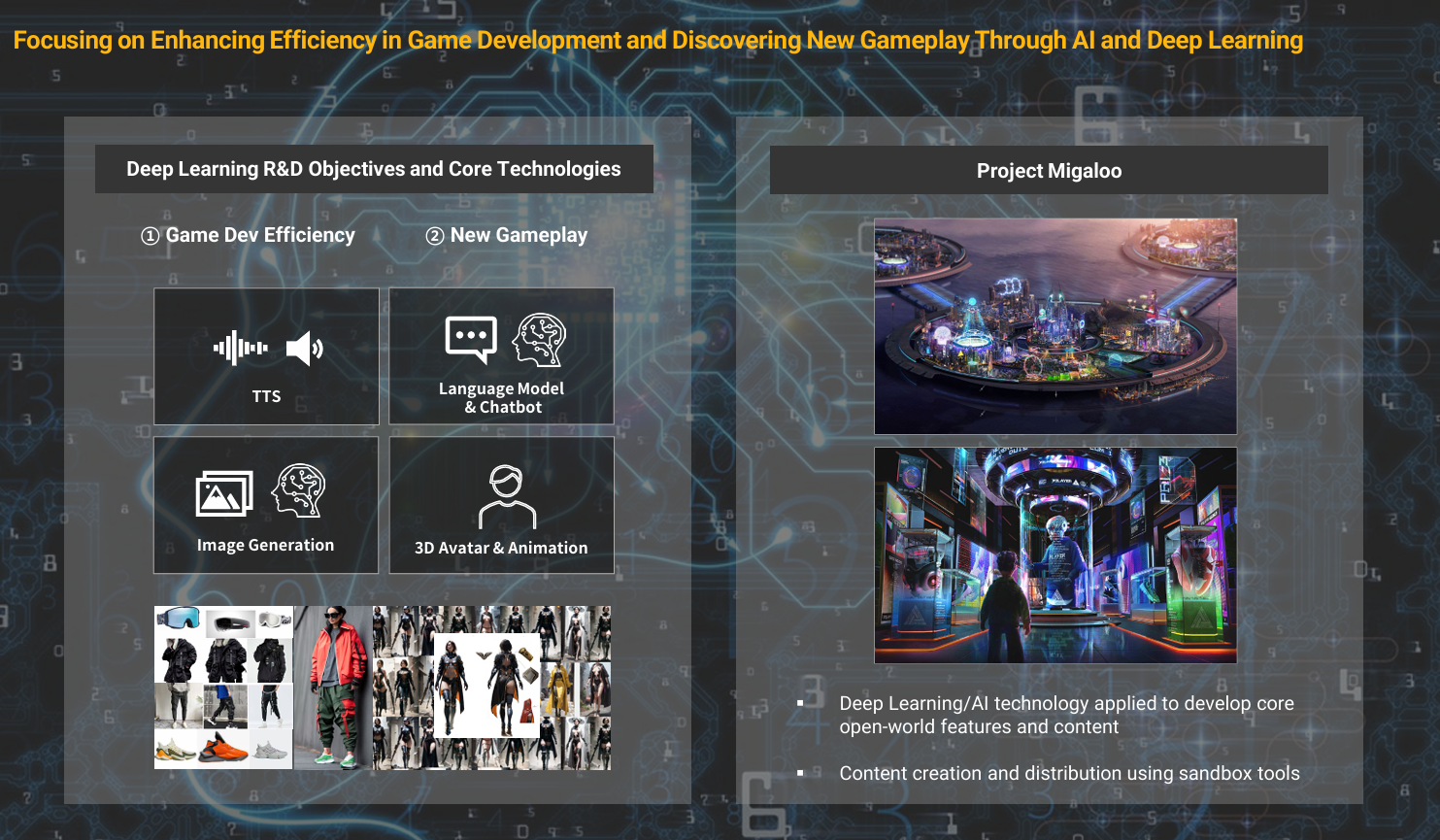 Focusing on Enhancing Efficiency in Game Development and Discovering New Gameplay Through AI and Deep Learning

Deep Learning R&D Objectives and Core Technologies

① Game Dev Efficiency

② New Gameplay

TTS

Language Model & Chatbot

Image Generation

3D Avatar & Animation

Project Migaloo

▪ Deep Learning/AI technology applied to develop core open-world features and content

▪ Content creation and distribution using sandbox tools